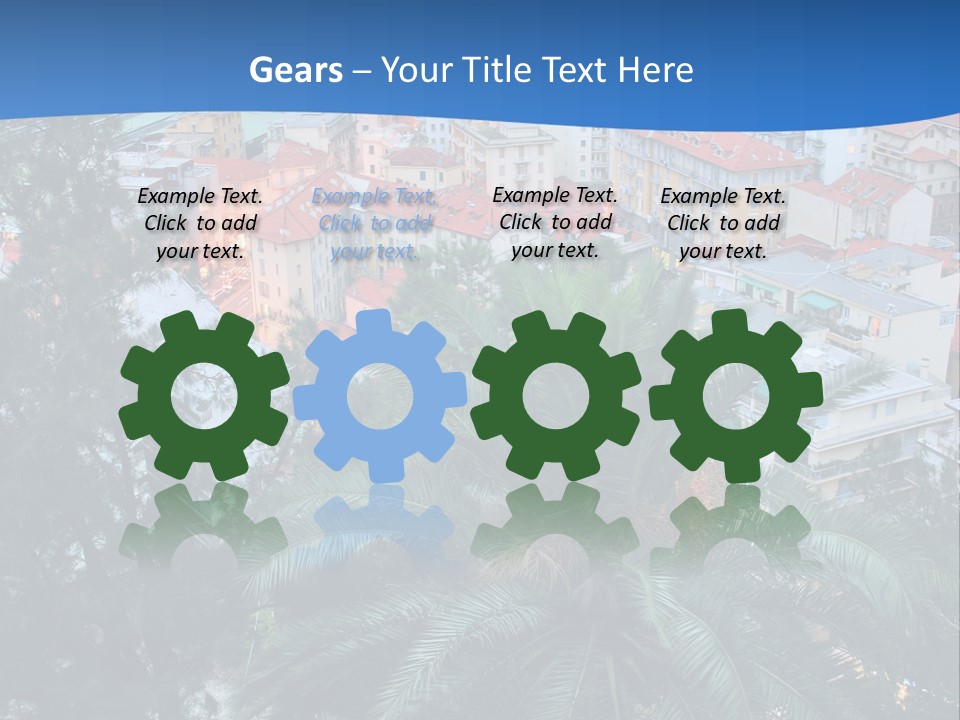 Gears – Your Title Text Here

Example Text. Click to add your text.

Example Text. Click to add your text.

Example Text. Click to add your text.

Example Text. Click to add your text.